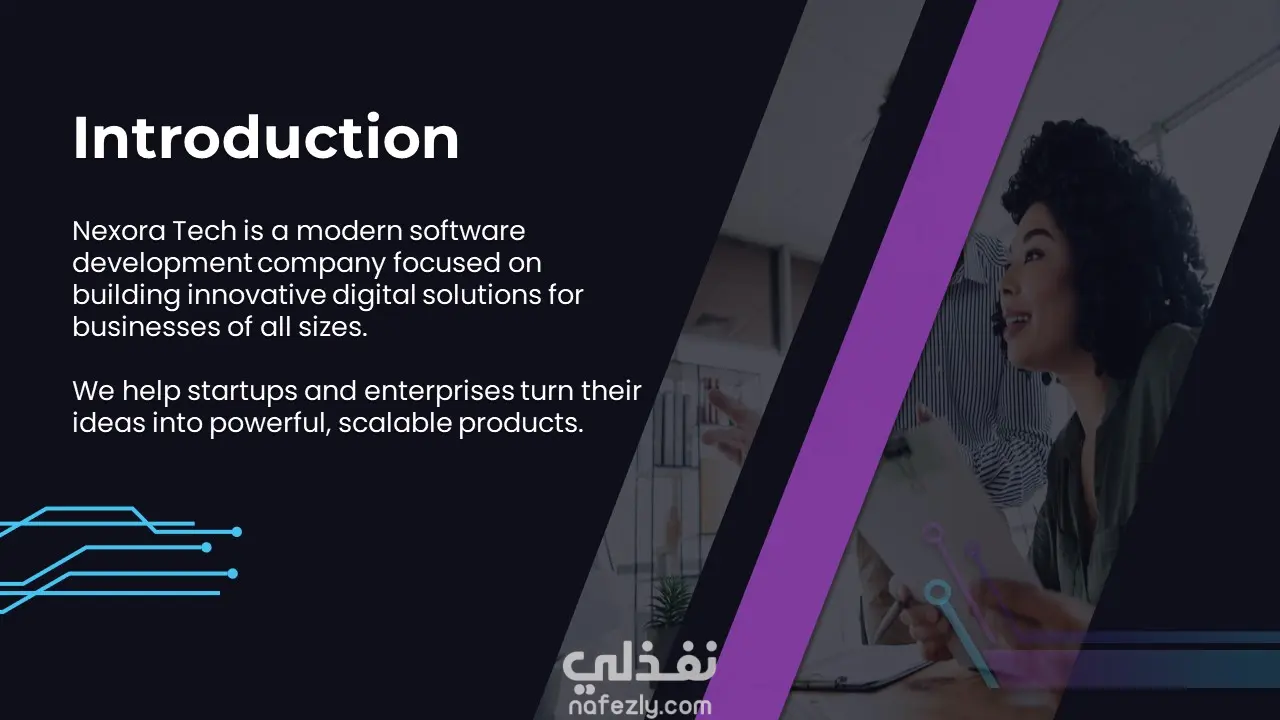 Introduction

Nexora Tech is a modern software development company focused on building innovative digital solutions for businesses of all sizes.

We help startups and enterprises turn their ideas into powerful, scalable products.

نفذلي
nafezly.com